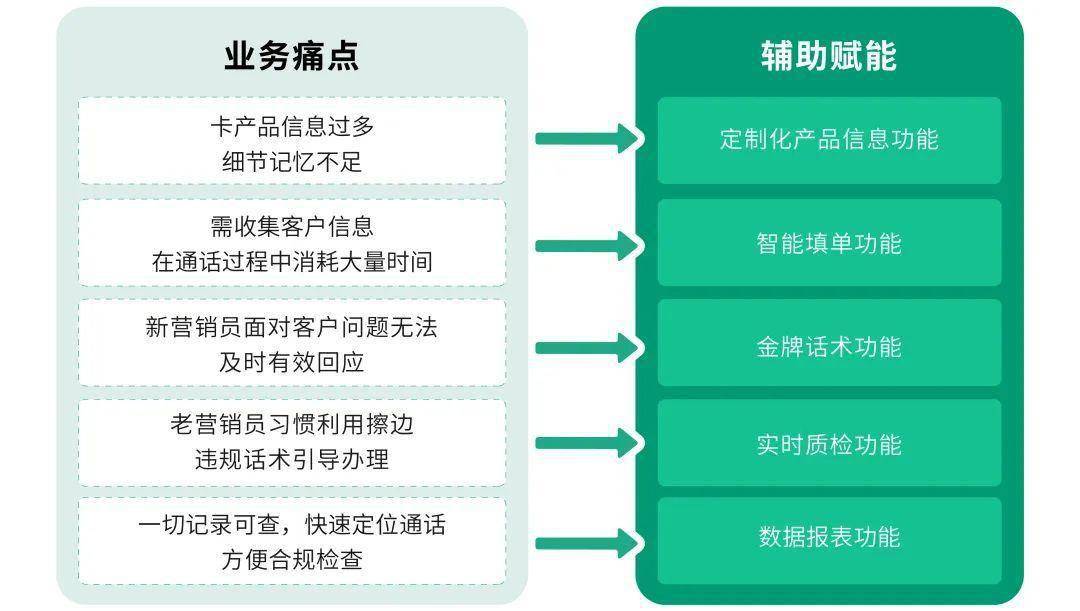 业务痛点

卡产品信息过多
细节记忆不足

需收集客户信息
在通话过程中消耗大量时间

新营销员面对客户问题无法
及时有效回应

老营销员习惯利用擦边
违规话术引导办理

一切记录可查，快速定位通话
方便合规检查

辅助赋能

定制化产品信息功能

智能填单功能

金牌话术功能

实时质检功能

数据报表功能